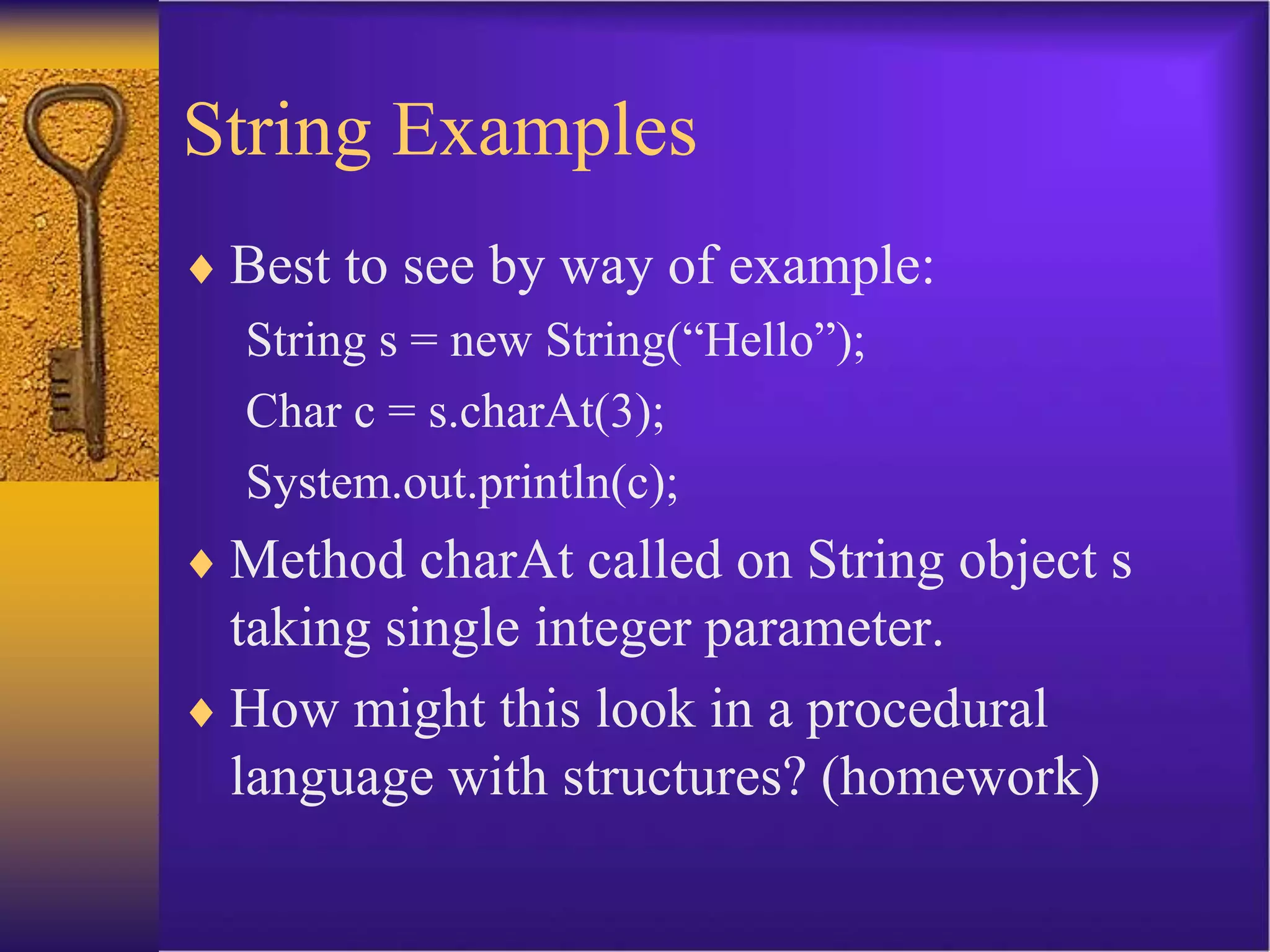 String Examples

♦ Best to see by way of example:

String s = new String(“Hello”);

Char c = s.charAt(3);

System.out.println(c);

♦ Method charAt called on String object s taking single integer parameter.

♦ How might this look in a procedural language with structures? (homework)